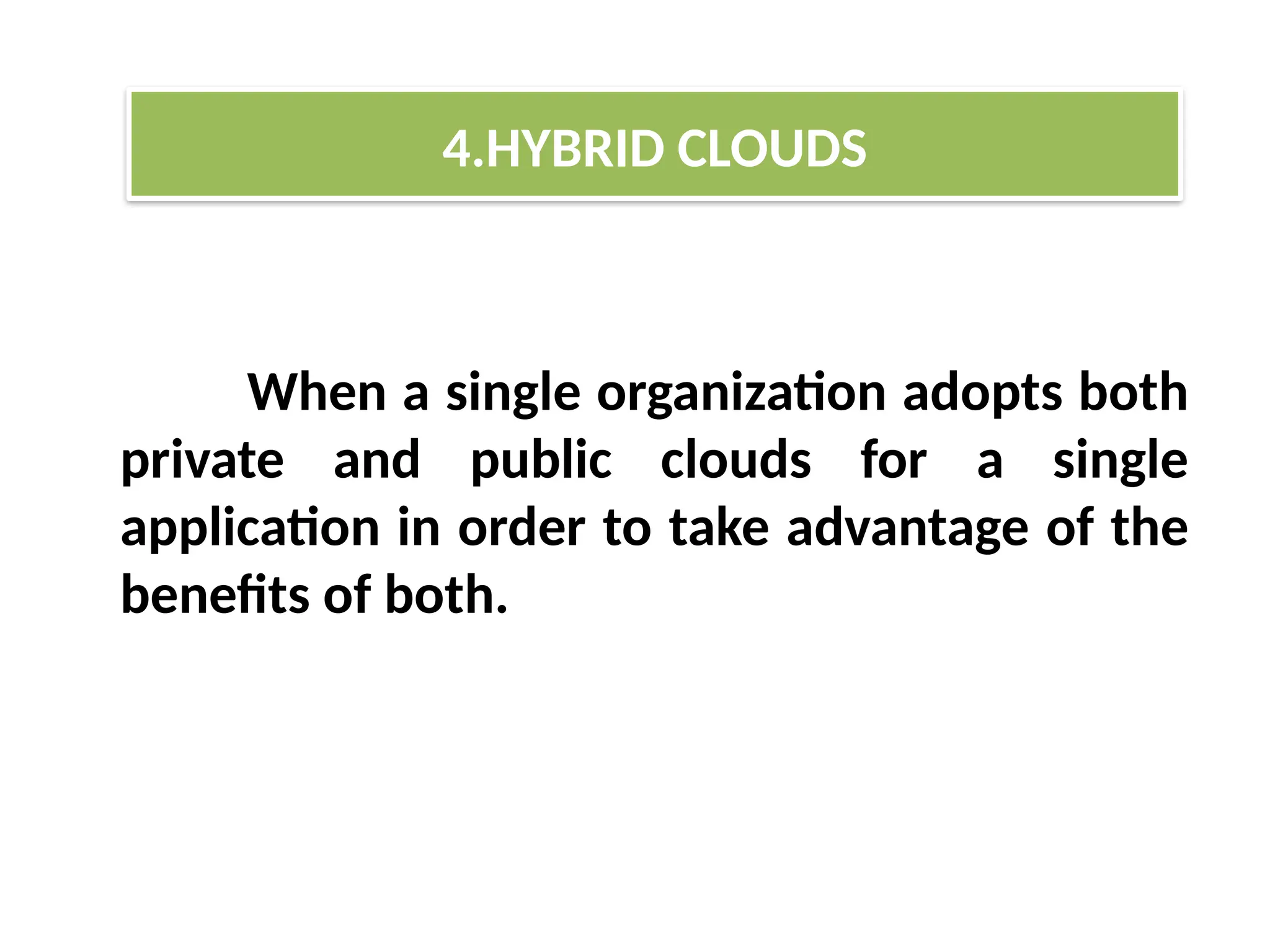 4.HYBRID CLOUDS

When a single organization adopts both private and public clouds for a single application in order to take advantage of the benefits of both.